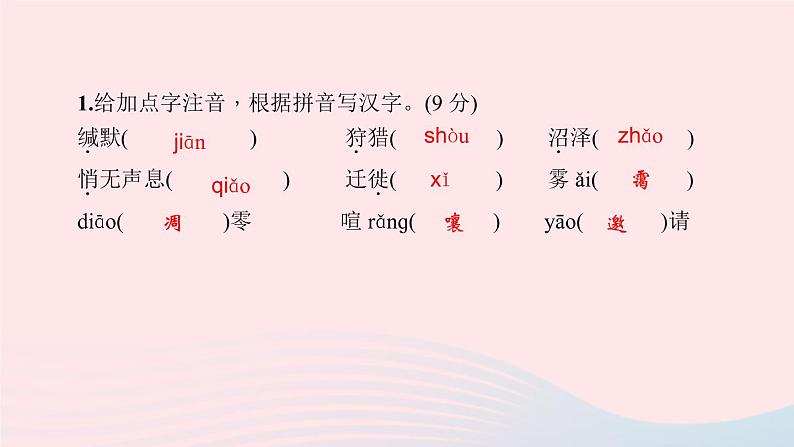 1.给加点字注音，根据拼音写汉字。(9 分)

缄默( jiān ) 狩猎( shòu ) 沼泽( zhǎo )

悄无声息( qiǎo ) 迁徙( xǐ ) 雾 ǎi( 霭 )

diāo( 凋 )零 喧 rǎng( 嚷 ) yāo( 邀 )请